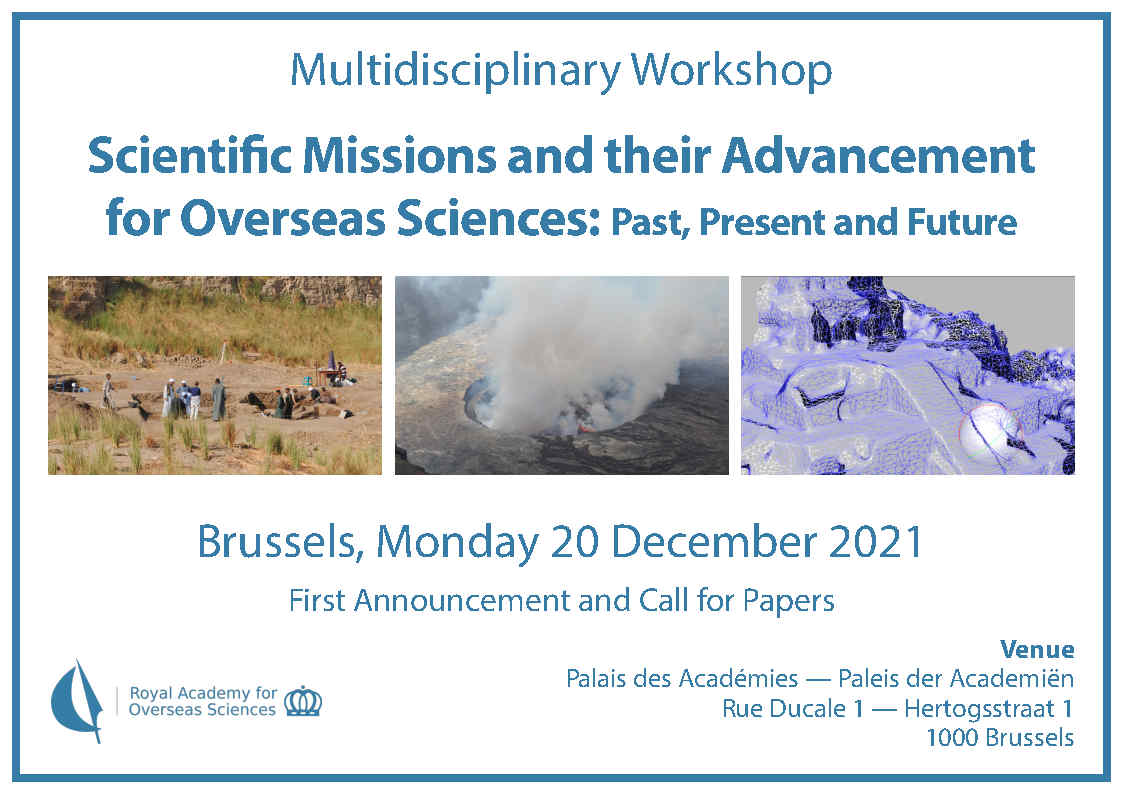 Multidisciplinary Workshop

Scientific Missions and their Advancement for Overseas Sciences: Past, Present and Future

Brussels, Monday 20 December 2021

First Announcement and Call for Papers

Royal Academy for Overseas Sciences

Venue
Palais des Académies — Paleis der Academiën
Rue Ducale 1 — Hertogsstraat 1
1000 Brussels